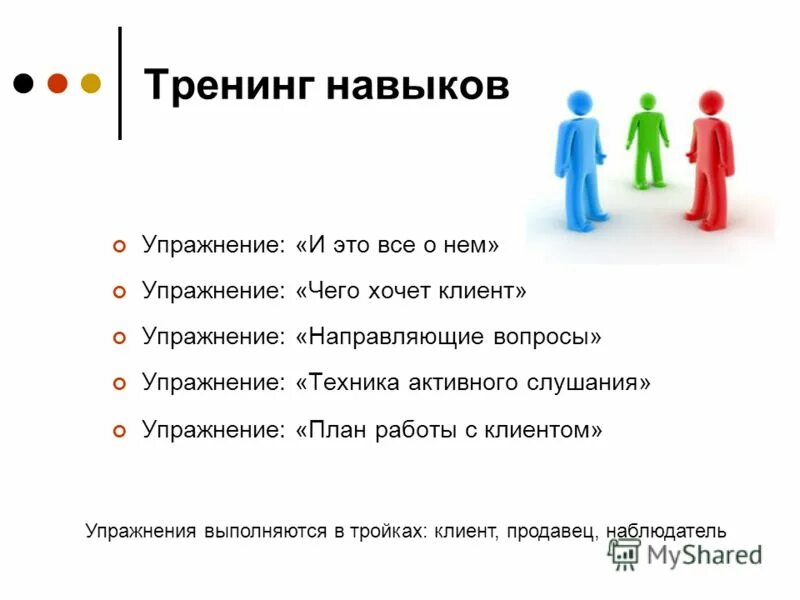 Тренинг навыков

Упражнение: «И это все о нем»

Упражнение: «Чего хочет клиент»

Упражнение: «Направляющие вопросы»

Упражнение: «Техника активного слушания»

Упражнение: «План работы с клиентом»

Упражнения выполняются в тройках: клиент, продавец, наблюдатель

MyShared